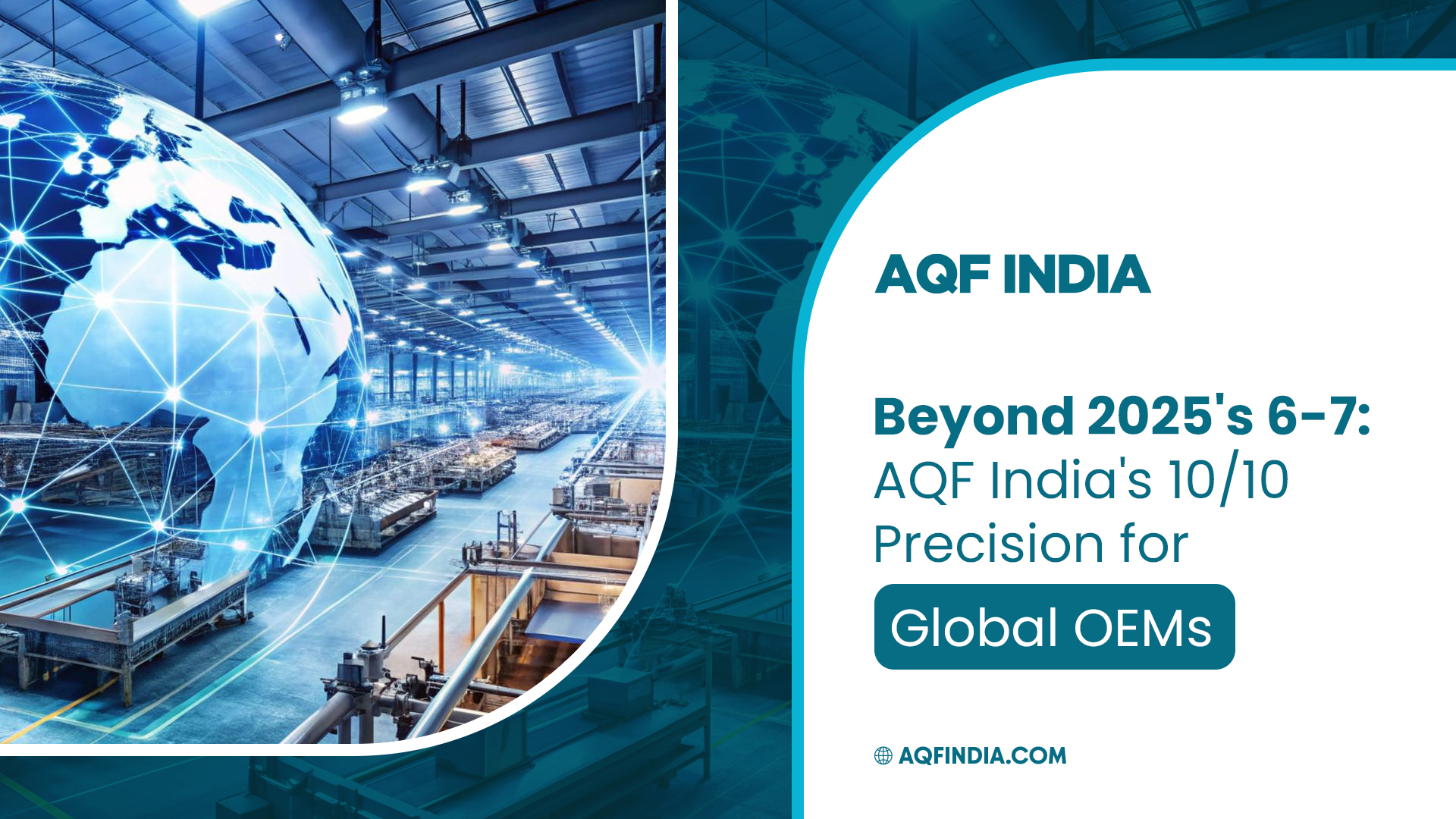 AQF INDIA

Beyond 2025's 6-7: AQF India's 10/10 Precision for Global OEMs

AQFINDIA.COM